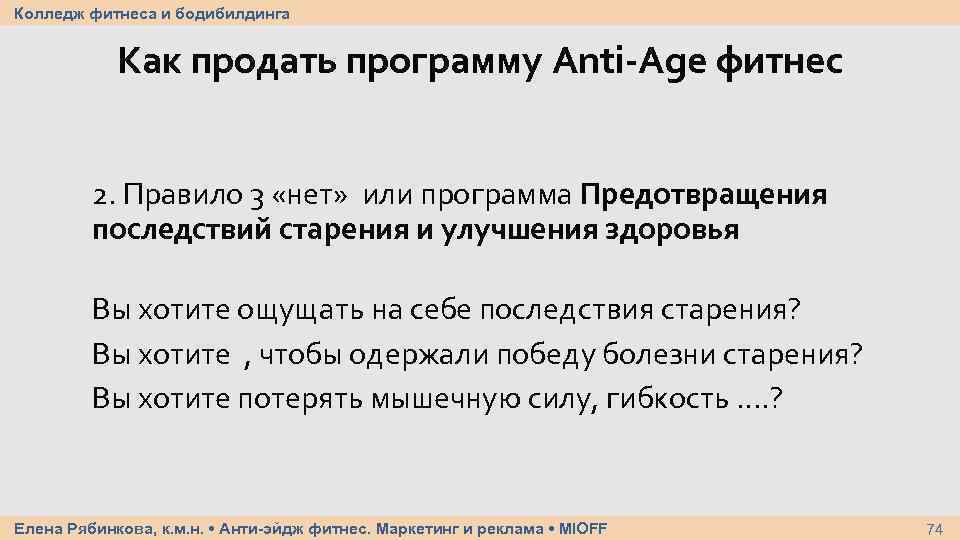 Колледж фитнеса и бодибилдинга

Как продать программу Anti-Age фитнес

2. Правило 3 «нет» или программа Предотвращения последствий старения и улучшения здоровья

Вы хотите ощущать на себе последствия старения?
Вы хотите , чтобы одержали победу болезни старения?
Вы хотите потерять мышечную силу, гибкость ….?

Елена Рябинкова, к.м.н. • Анти-эйдж фитнес. Маркетинг и реклама • MIOFF

74